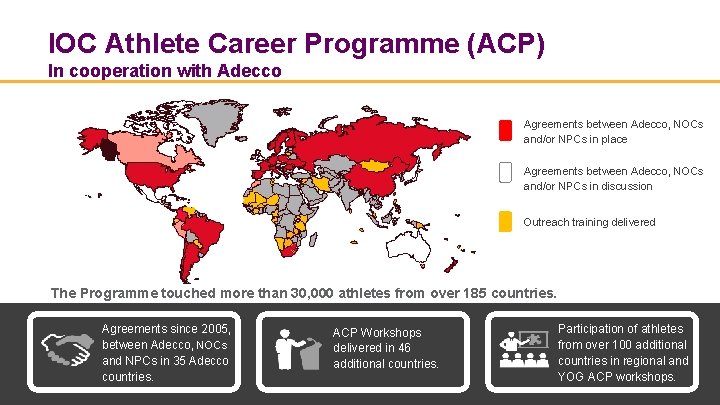 IOC Athlete Career Programme (ACP)
In cooperation with Adecco

Agreements between Adecco, NOCs and/or NPCs in place

Agreements between Adecco, NOCs and/or NPCs in discussion

Outreach training delivered

The Programme touched more than 30,000 athletes from over 185 countries.

Agreements since 2005, between Adecco, NOCs and NPCs in 35 Adecco countries.

ACP Workshops delivered in 46 additional countries.

Participation of athletes from over 100 additional countries in regional and YOG ACP workshops.